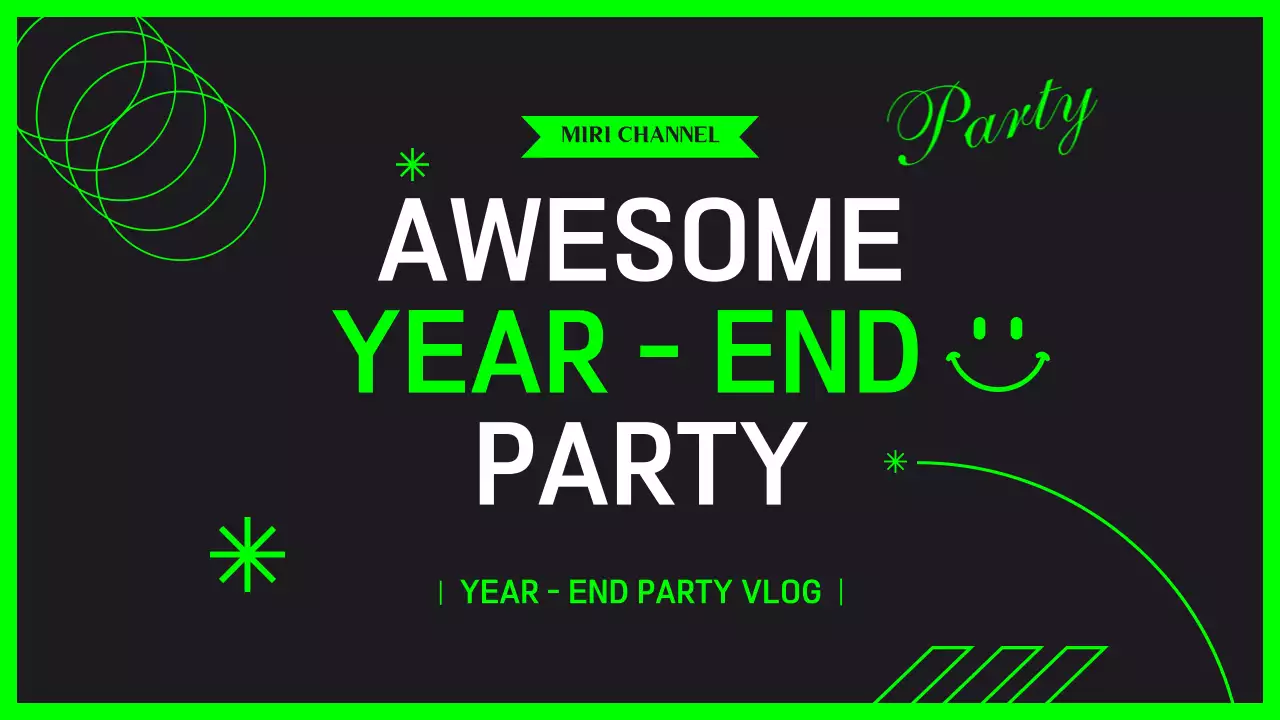 MIRI CHANNEL

Party

AWESOME
YEAR - END
PARTY

| YEAR - END PARTY VLOG |